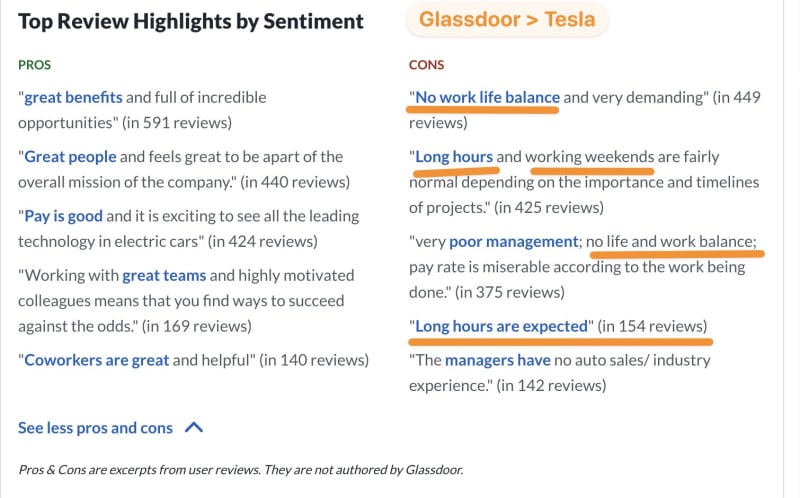 Top Review Highlights by Sentiment

Glassdoor > Tesla

PROS

"great benefits and full of incredible opportunities" (in 591 reviews)

"Great people and feels great to be apart of the overall mission of the company." (in 440 reviews)

"Pay is good and it is exciting to see all the leading technology in electric cars" (in 424 reviews)

"Working with great teams and highly motivated colleagues means that you find ways to succeed against the odds." (in 169 reviews)

"Coworkers are great and helpful" (in 140 reviews)

CONS

"No work life balance and very demanding" (in 449 reviews)

"Long hours and working weekends are fairly normal depending on the importance and timelines of projects." (in 425 reviews)

"very poor management; no life and work balance; pay rate is miserable according to the work being done." (in 375 reviews)

"Long hours are expected" (in 154 reviews)

"The managers have no auto sales/ industry experience." (in 142 reviews)

See less pros and cons

Pros & Cons are excerpts from user reviews. They are not authored by Glassdoor.